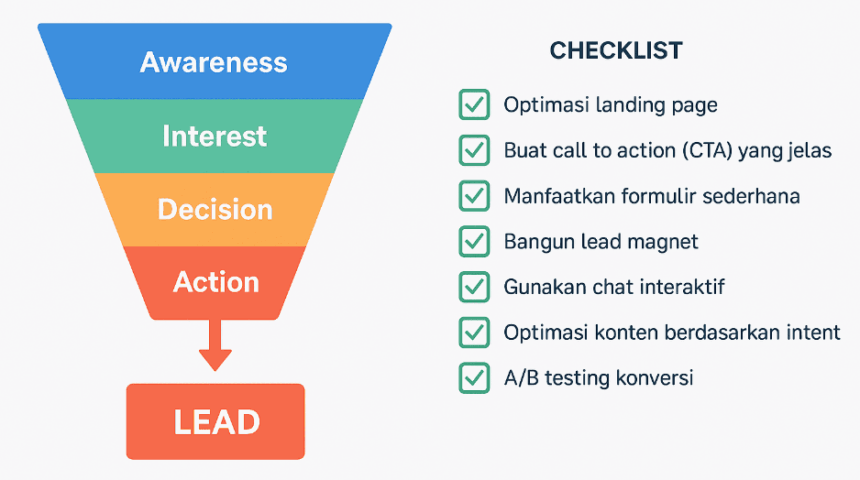 Awareness
Interest
Decision
Action
LEAD

CHECKLIST

Optimasi landing page
Buat call to action (CTA) yang jelas
Manfaatkan formulir sederhana
Bangun lead magnet
Gunakan chat interaktif
Optimasi konten berdasarkan intent
A/B testing konversi